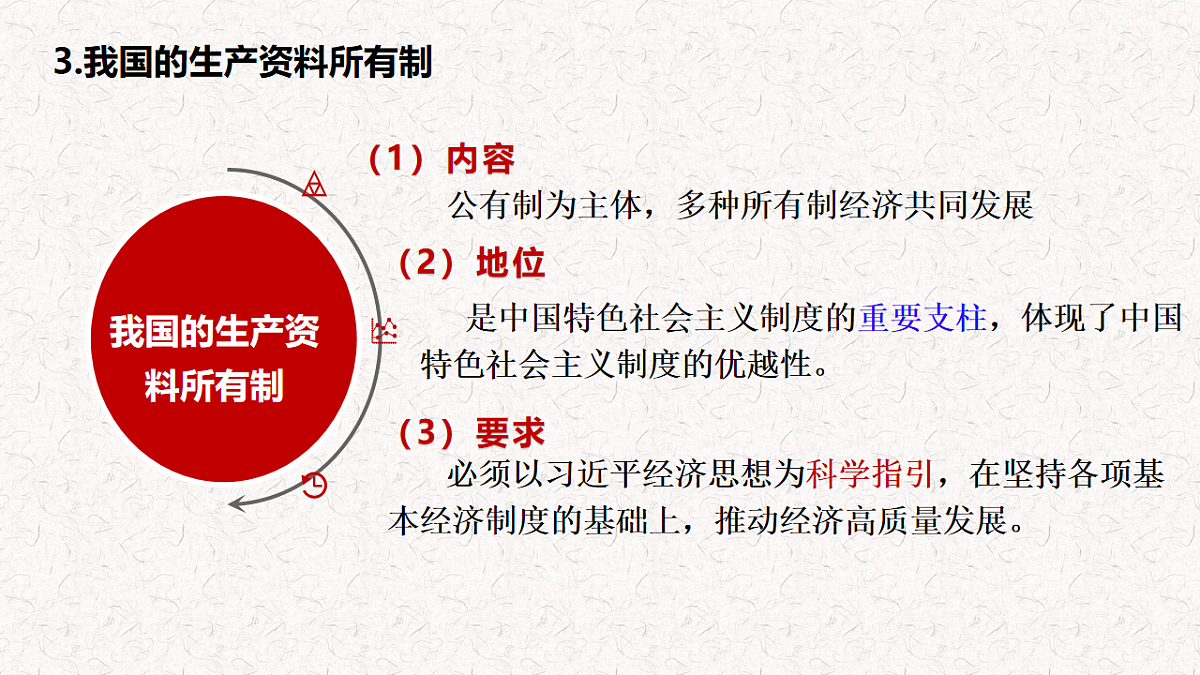 3.我国的生产资料所有制

我国的生产资料所有制

（1）内容

公有制为主体，多种所有制经济共同发展

（2）地位

是中国特色社会主义制度的重要支柱，体现了中国特色社会主义制度的优越性。

（3）要求

必须以习近平经济思想为科学指引，在坚持各项基本经济制度的基础上，推动经济高质量发展。